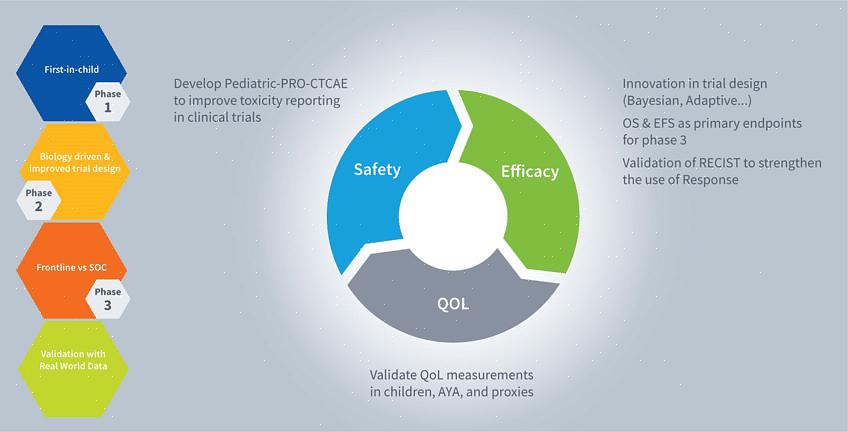 First-in-child

Phase
1

Biology driven & improved trial design

Phase
2

Frontline vs SOC

Phase
3

Validation with Real World Data

Develop Pediatric-PRO-CTCAE to improve toxicity reporting in clinical trials

Safety

Efficacy

QOL

Innovation in trial design (Bayesian, Adaptive...)

OS & EFS as primary endpoints for phase 3

Validation of RECIST to strengthen the use of Response

Validate QoL measurements in children, AYA, and proxies